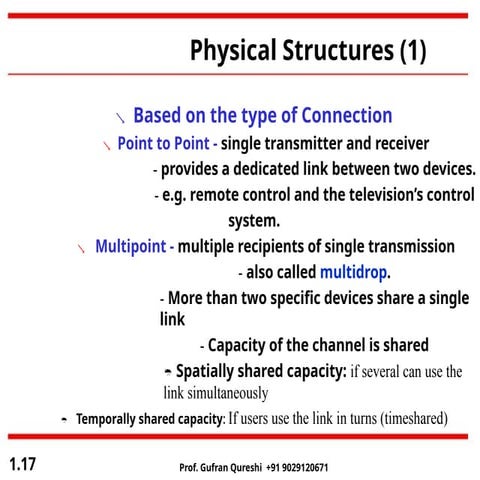 Physical Structures (1)

Based on the type of Connection

Point to Point - single transmitter and receiver

- provides a dedicated link between two devices.

- e.g. remote control and the television's control system.

Multipoint - multiple recipients of single transmission

- also called multidrop.

- More than two specific devices share a single link

- Capacity of the channel is shared

- Spatially shared capacity: if several can use the link simultaneously

- Temporally shared capacity: If users use the link in turns (timeshared)

1.17

Prof. Gufran Qureshi +91 9029120671